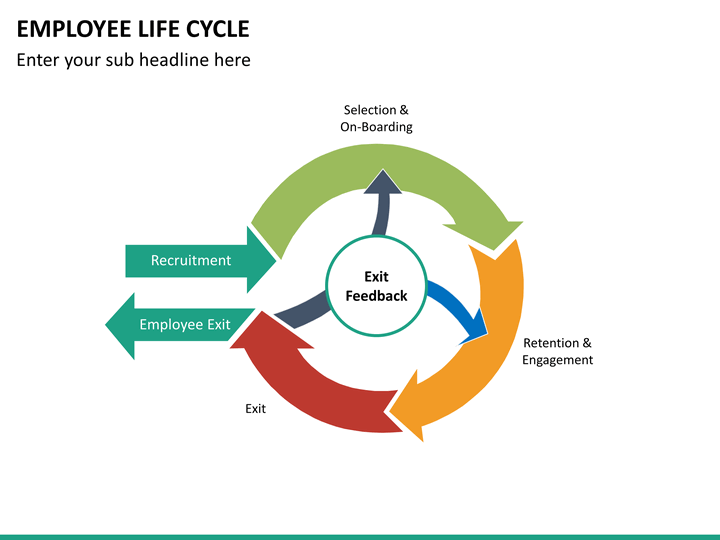 EMPLOYEE LIFE CYCLE
Enter your sub headline here

Selection & On-Boarding

Recruitment

Exit Feedback

Employee Exit

Retention & Engagement

Exit